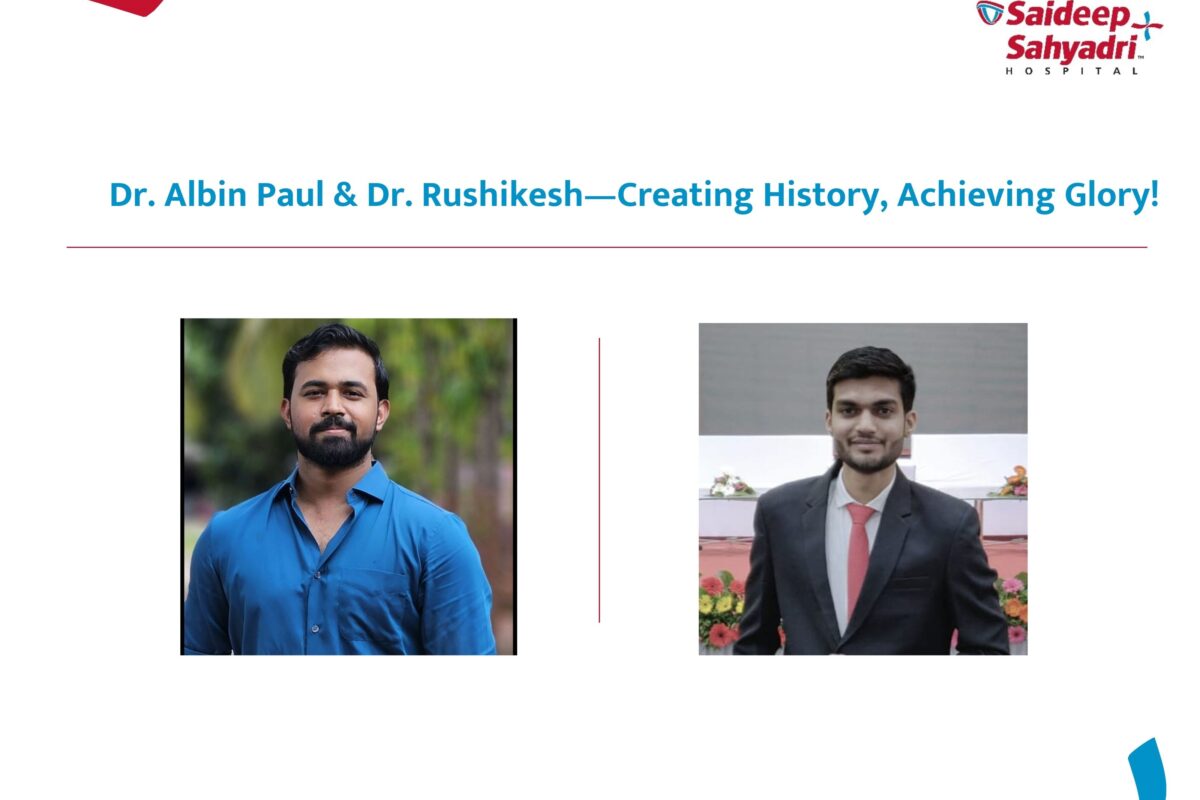 Saideep Sahyadri™ HOSPITAL

Dr. Albin Paul & Dr. Rushikesh—Creating History, Achieving Glory!